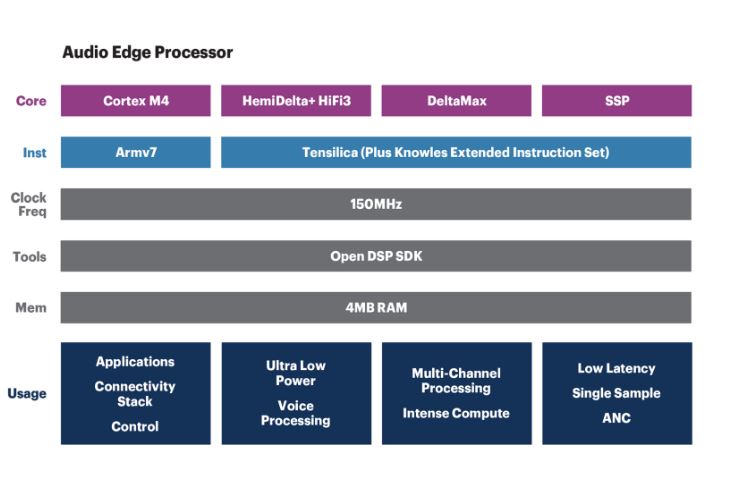 Audio Edge Processor

Core
Cortex M4
HemiDelta+ HiFi3
DeltaMax
SSP

Inst
Armv7
Tensilica (Plus Knowles Extended Instruction Set)

Clock Freq
150MHz

Tools
Open DSP SDK

Mem
4MB RAM

Usage
Applications
Connectivity Stack
Control

Ultra Low Power
Voice Processing

Multi-Channel Processing
Intense Compute

Low Latency
Single Sample
ANC